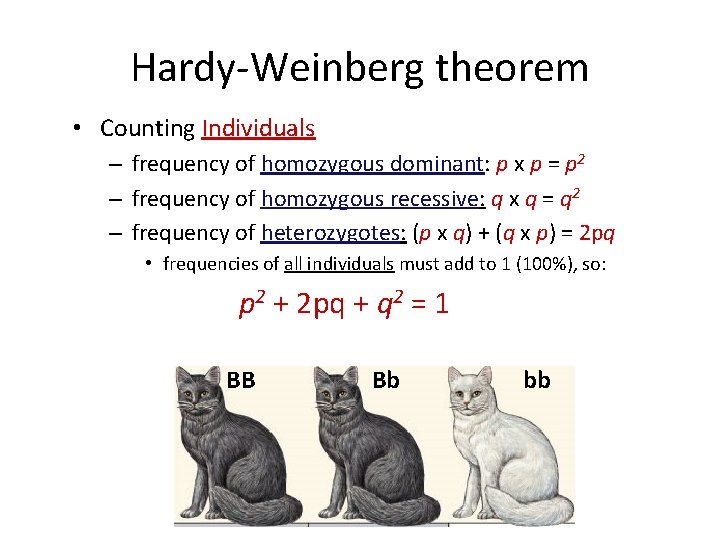 Hardy-Weinberg theorem

• Counting Individuals
– frequency of homozygous dominant: $p \times p = p^2$
– frequency of homozygous recessive: $q \times q = q^2$
– frequency of heterozygotes: $(p \times q) + (q \times p) = 2pq$
• frequencies of all individuals must add to 1 (100%), so:

$p^2 + 2pq + q^2 = 1$

BB

Bb

bb